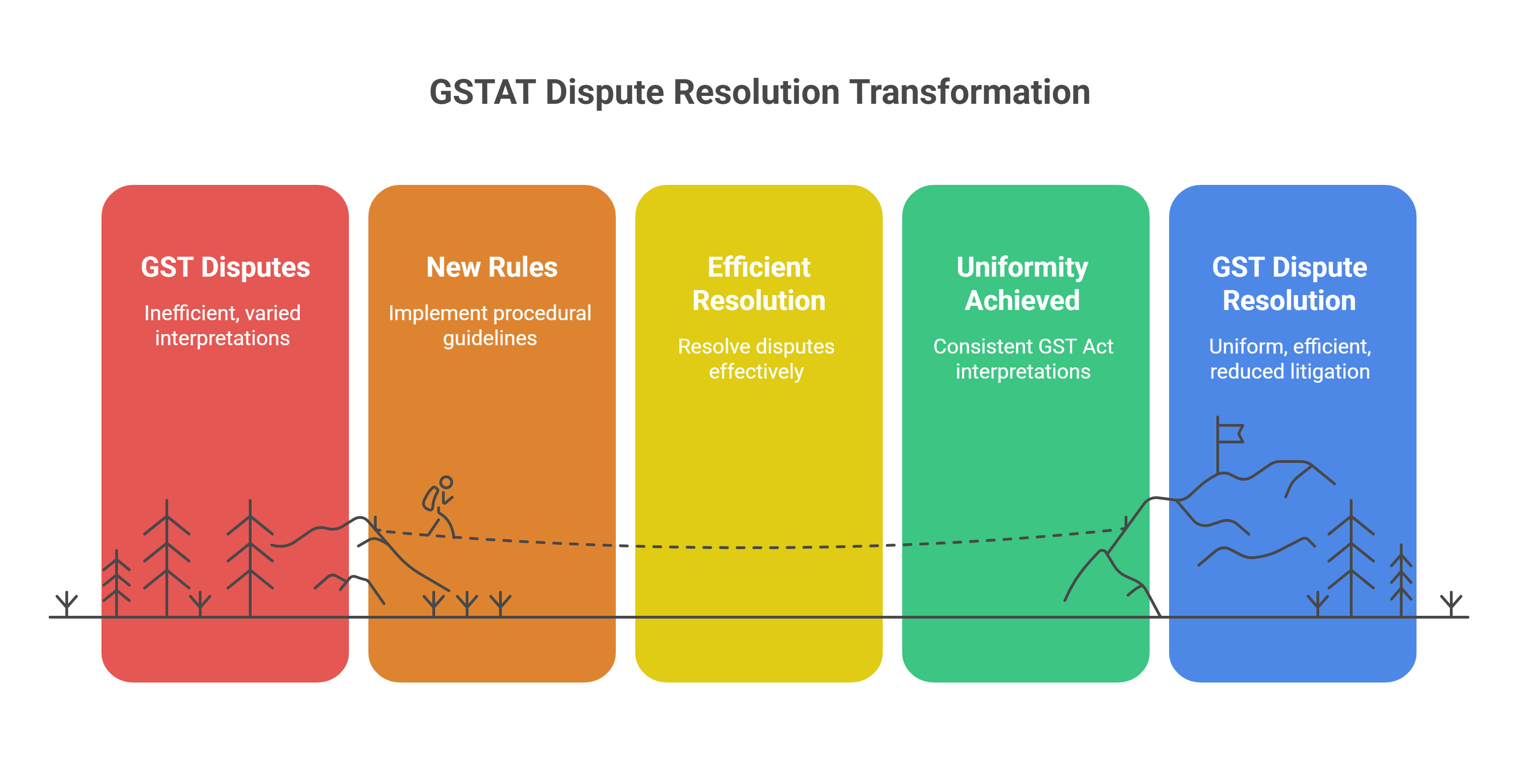 GSTAT Dispute Resolution Transformation

GST Disputes

Inefficient, varied interpretations

New Rules

Implement procedural guidelines

Efficient Resolution

Resolve disputes effectively

Uniformity Achieved

Consistent GST Act interpretations

GST Dispute Resolution

Uniform, efficient, reduced litigation